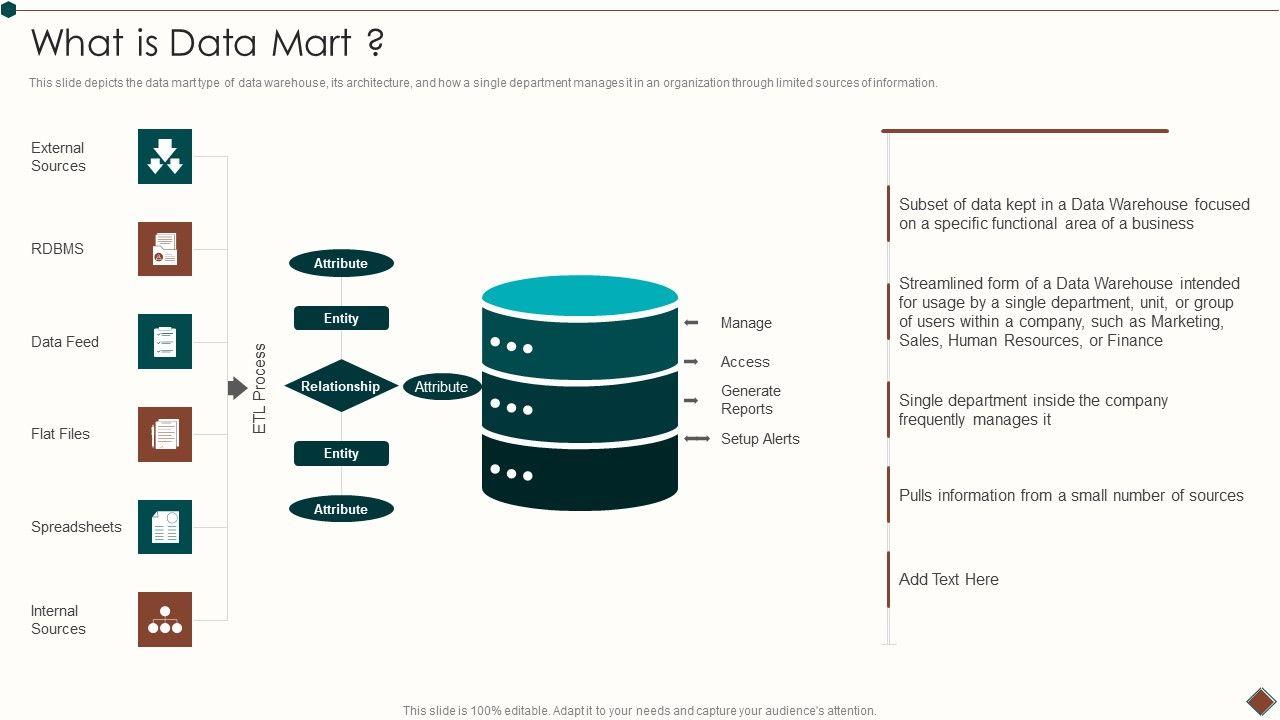 What is Data Mart ?

This slide depicts the data mart type of data warehouse, its architecture, and how a single department manages it in an organization through limited sources of information.

External Sources

RDBMS

Data Feed

Flat Files

Spreadsheets

Internal Sources

ETL Process

Attribute

Entity

Relationship

Attribute

Entity

Attribute

Manage

Access

Generate Reports

Setup Alerts

Subset of data kept in a Data Warehouse focused on a specific functional area of a business

Streamlined form of a Data Warehouse intended for usage by a single department, unit, or group of users within a company, such as Marketing, Sales, Human Resources, or Finance

Single department inside the company frequently manages it

Pulls information from a small number of sources

Add Text Here

This slide is 100% editable. Adapt it to your needs and capture your audience's attention.